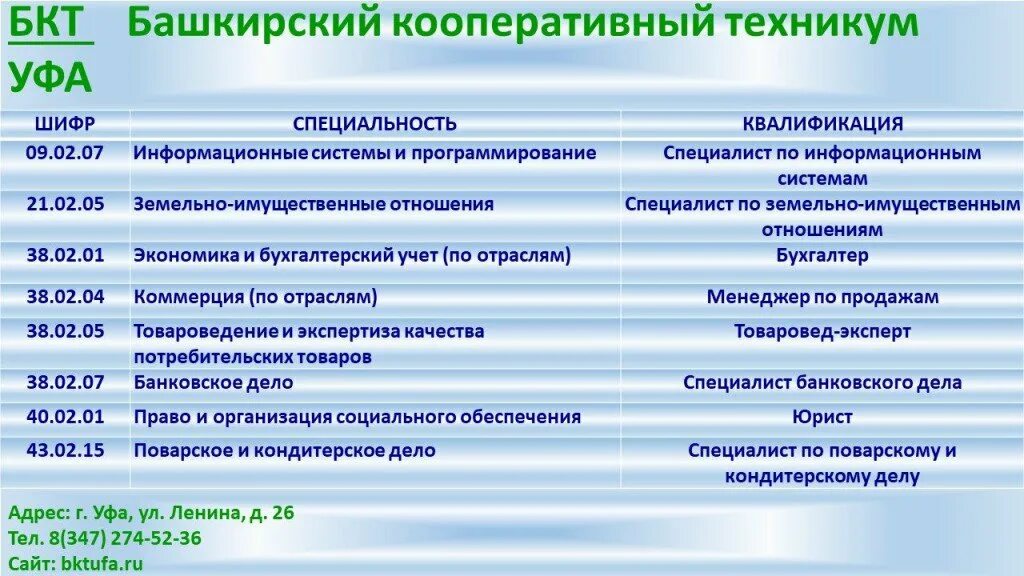 БКТ Башкирский кооперативный техникум УФА

| ШИФР | СПЕЦИАЛЬНОСТЬ | КВАЛИФИКАЦИЯ |
|---|---|---|
| 09.02.07 | Информационные системы и программирование | Специалист по информационным системам |
| 21.02.05 | Земельно-имущественные отношения | Специалист по земельно-имущественным отношениям |
| 38.02.01 | Экономика и бухгалтерский учет (по отраслям) | Бухгалтер |
| 38.02.04 | Коммерция (по отраслям) | Менеджер по продажам |
| 38.02.05 | Товароведение и экспертиза качества потребительских товаров | Товаровед-эксперт |
| 38.02.07 | Банковское дело | Специалист банковского дела |
| 40.02.01 | Право и организация социального обеспечения | Юрист |
| 43.02.15 | Поварское и кондитерское дело | Специалист по поварскому и кондитерскому делу |

Адрес: г. Уфа, ул. Ленина, д. 26
Тел. 8(347) 274-52-36
Сайт: bktufa.ru